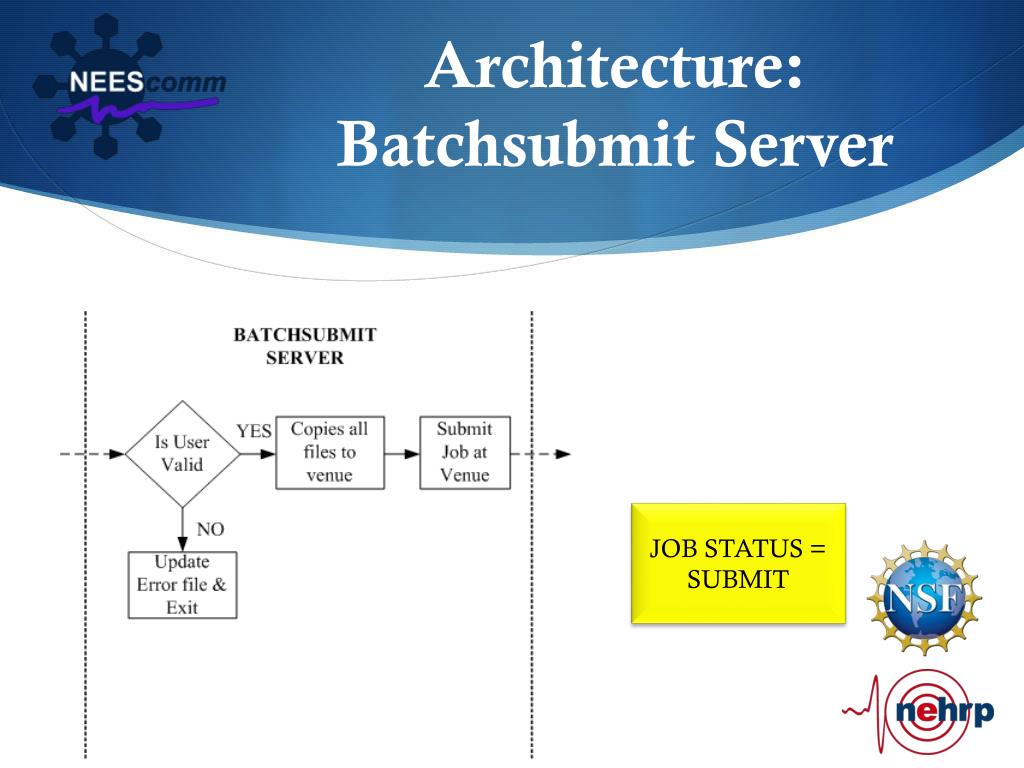 NEEScomm

Architecture: Batchsubmit Server

BATCHSUBMIT SERVER

Is User Valid

YES

Copies all files to venue

Submit Job at Venue

NO

Update Error file & Exit

JOB STATUS = SUBMIT

NSF

nehrp